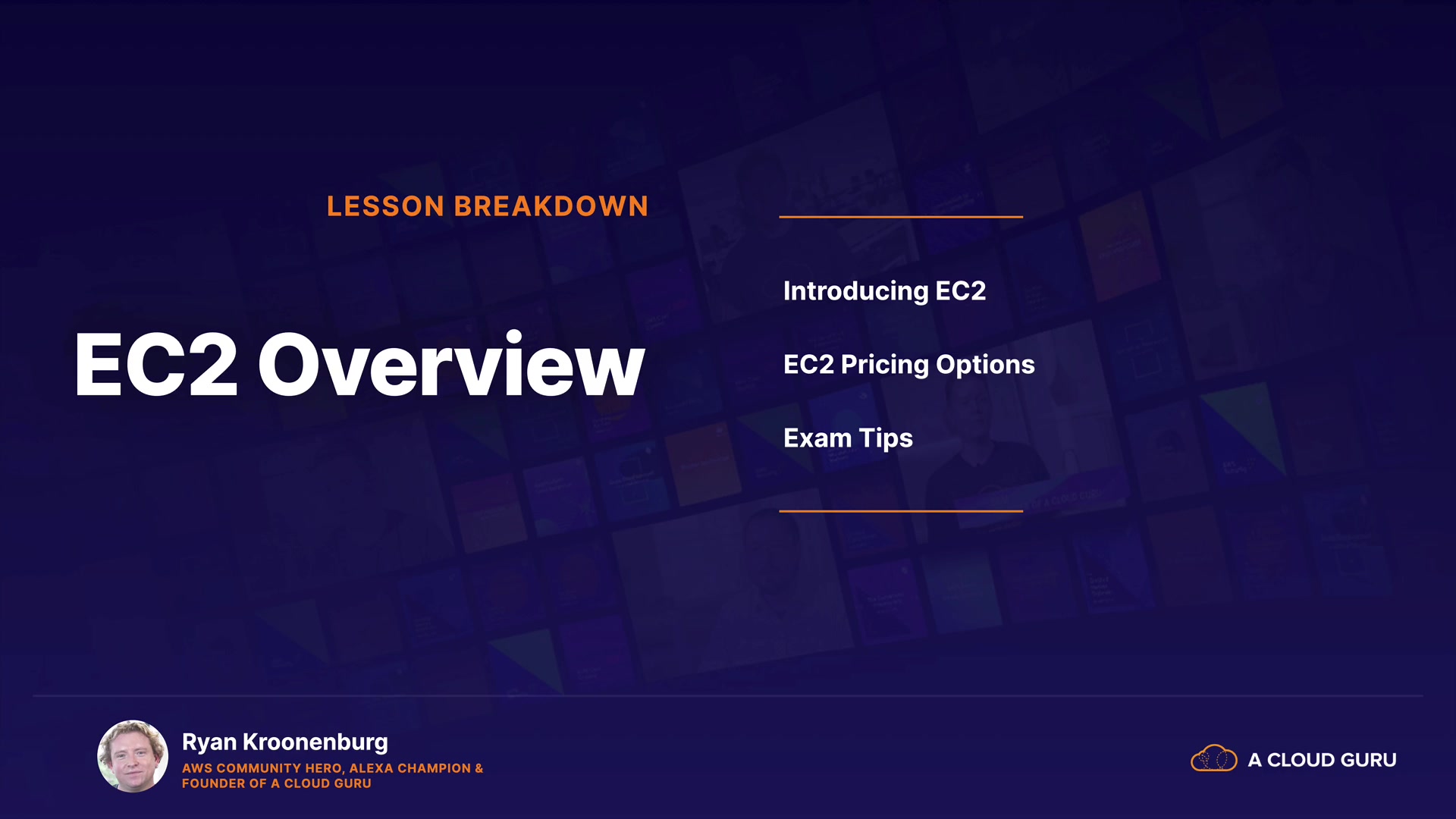 LESSON BREAKDOWN

EC2 Overview

Introducing EC2

EC2 Pricing Options

Exam Tips

Ryan Kroonenburg
AWS COMMUNITY HERO, ALEXA CHAMPION & FOUNDER OF A CLOUD GURU

A CLOUD GURU